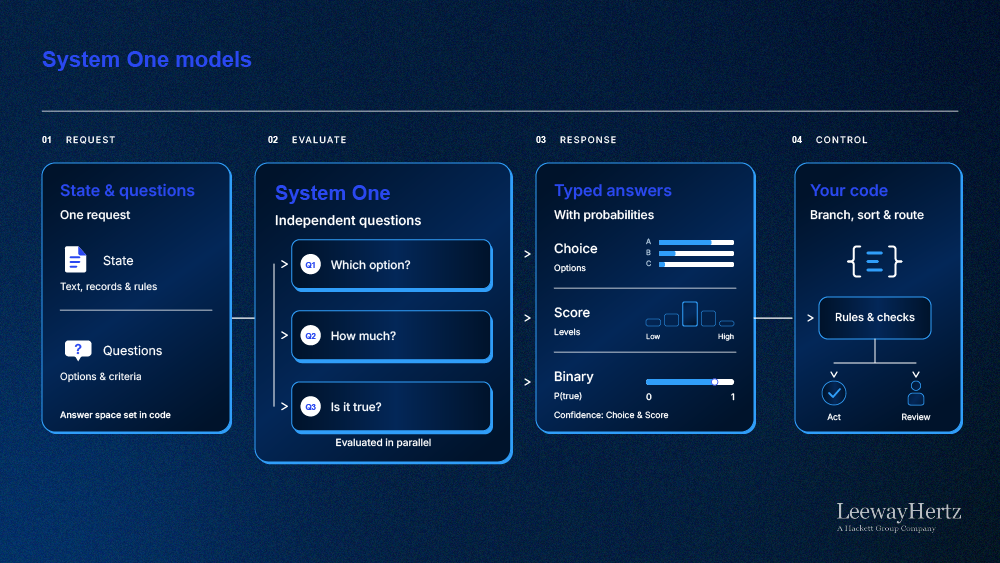 System One models

01 REQUEST

State & questions
One request

State
Text, records & rules

Questions
Options & criteria

Answer space set in code

02 EVALUATE

System One
Independent questions

Q1 Which option?

Q2 How much?

Q3 Is it true?

Evaluated in parallel

03 RESPONSE

Typed answers
With probabilities

Choice
Options
A
B
C

Score
Levels
Low
High

Binary
P(true)
0
1
Confidence: Choice & Score

04 CONTROL

Your code
Branch, sort & route

Rules & checks

Act
Review

LeewayHertz
A Hackett Group Company